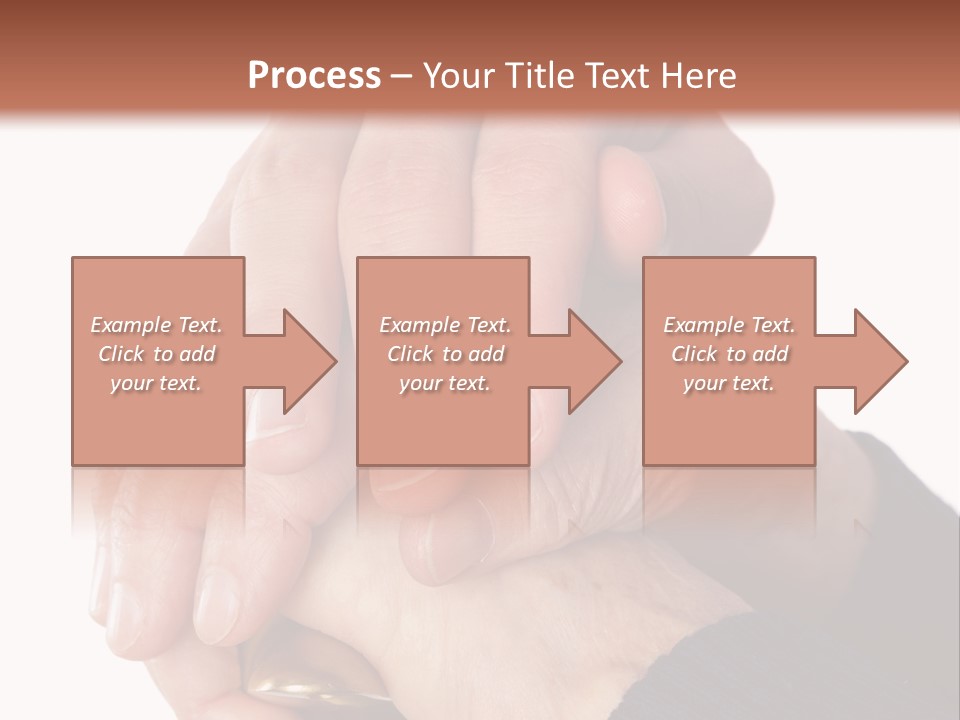 Process – Your Title Text Here

Example Text. Click to add your text.

Example Text. Click to add your text.

Example Text. Click to add your text.